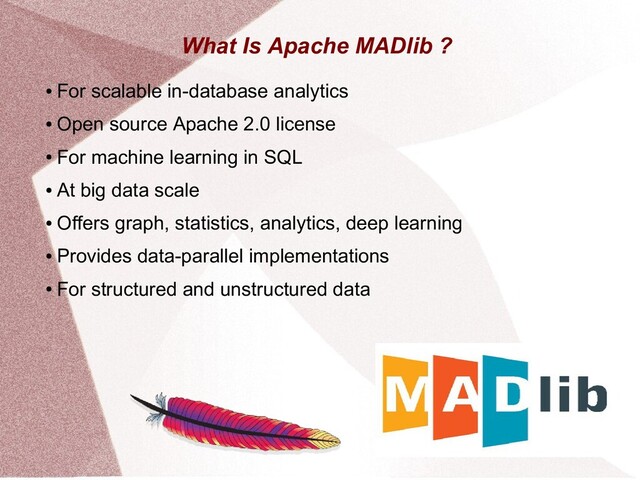 What Is Apache MADlib ?

• For scalable in-database analytics
• Open source Apache 2.0 license
• For machine learning in SQL
• At big data scale
• Offers graph, statistics, analytics, deep learning
• Provides data-parallel implementations
• For structured and unstructured data

MADlib